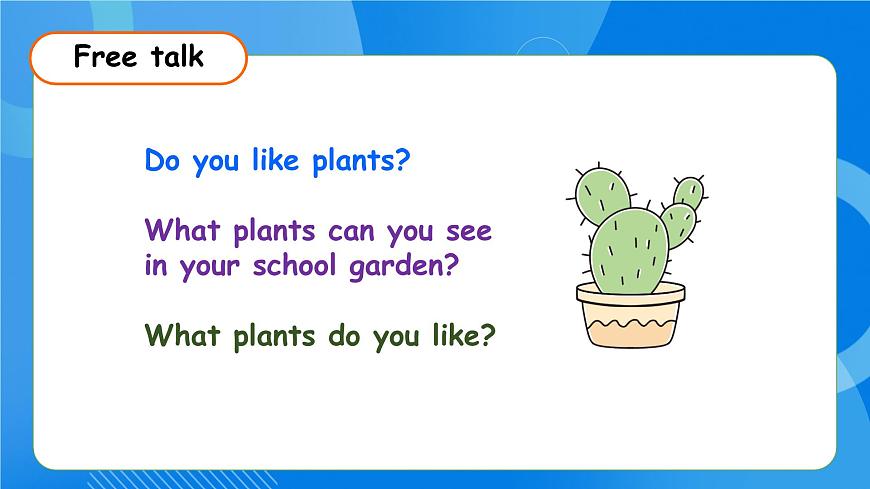 Free talk

Do you like plants?

What plants can you see in your school garden?

What plants do you like?